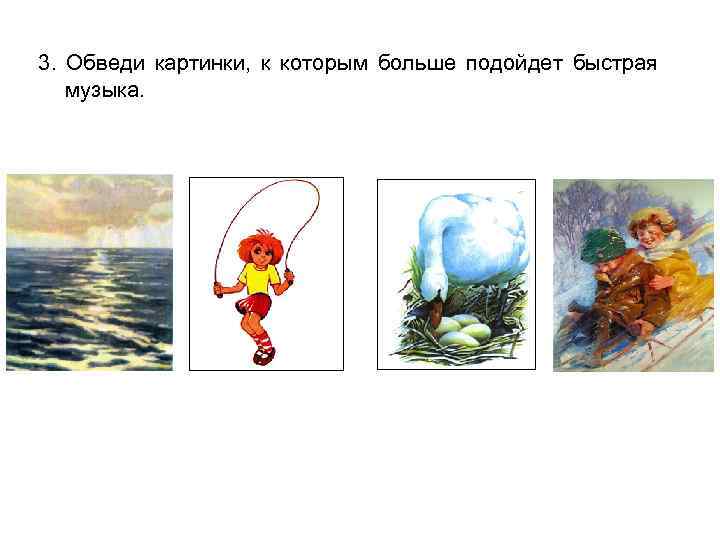 3. Обведи картинки, к которым больше подойдет быстрая музыка.